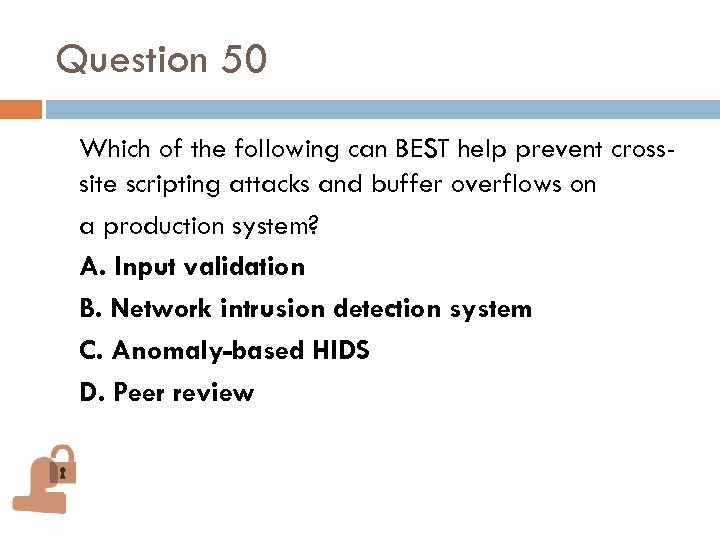 Question 50

Which of the following can BEST help prevent cross-site scripting attacks and buffer overflows on a production system?

A. Input validation

B. Network intrusion detection system

C. Anomaly-based HIDS

D. Peer review